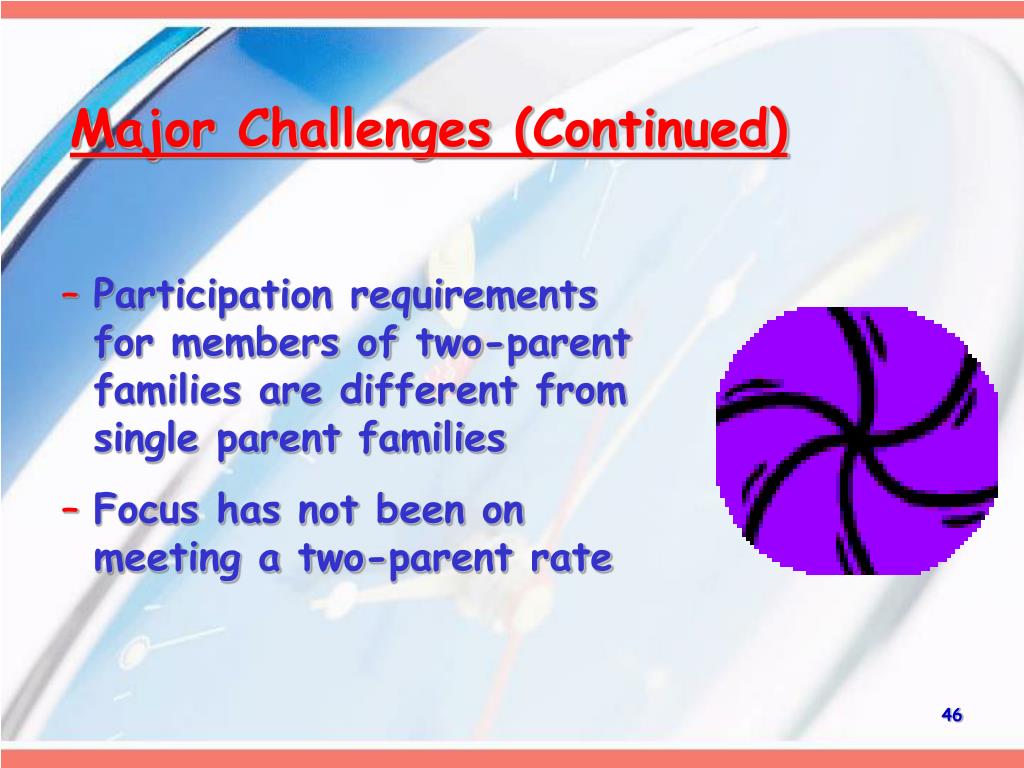 Major Challenges (Continued)

– Participation requirements for members of two-parent families are different from single parent families

– Focus has not been on meeting a two-parent rate

46